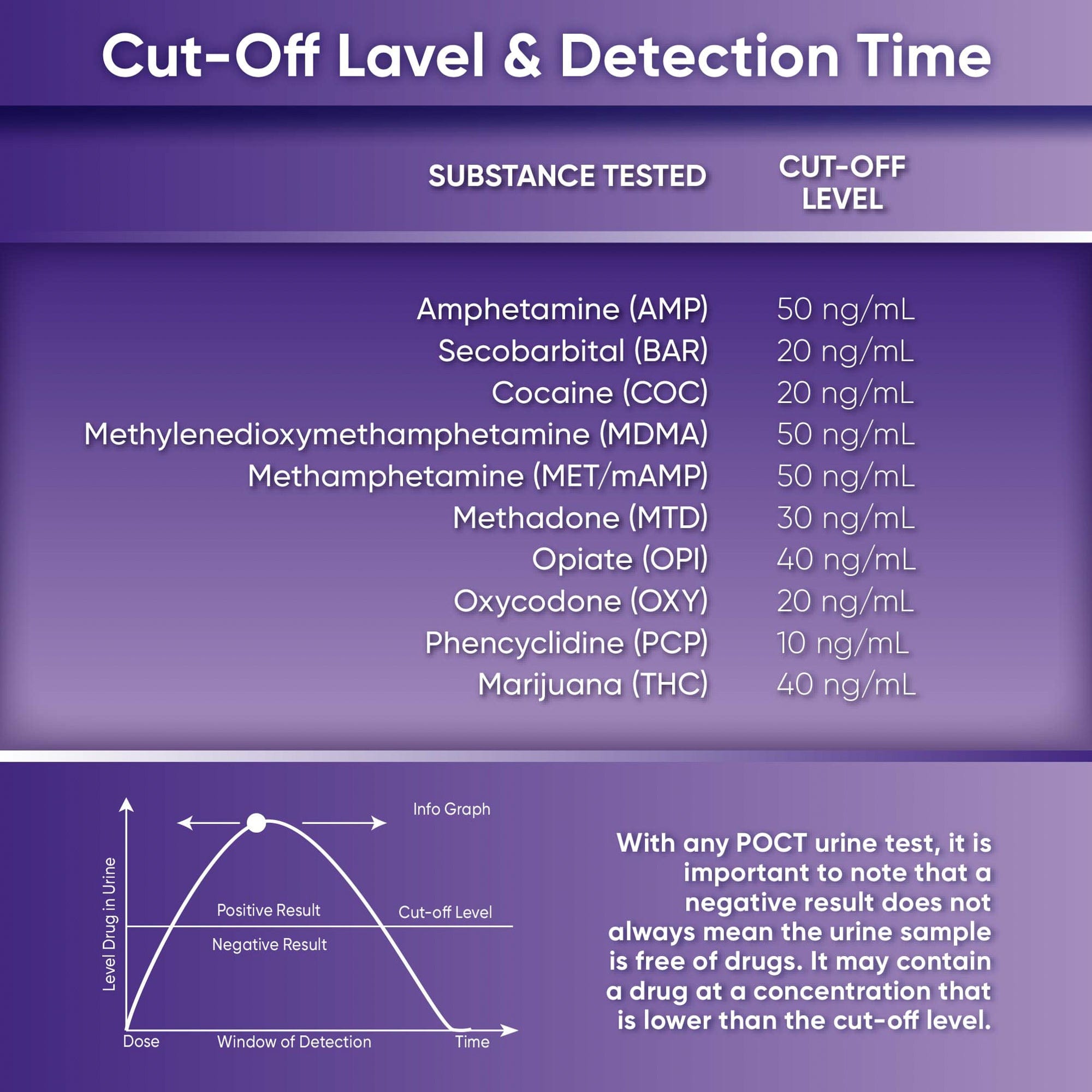 Cut-Off Lavel & Detection Time

| SUBSTANCE TESTED | CUT-OFF LEVEL |
|---|---|
| Amphetamine (AMP) | 50 ng/mL |
| Secobarbital (BAR) | 20 ng/mL |
| Cocaine (COC) | 20 ng/mL |
| Methylenedioxymethamphetamine (MDMA) | 50 ng/mL |
| Methamphetamine (MET/mAMP) | 50 ng/mL |
| Methadone (MTD) | 30 ng/mL |
| Opiate (OPI) | 40 ng/mL |
| Oxycodone (OXY) | 20 ng/mL |
| Phencyclidine (PCP) | 10 ng/mL |
| Marijuana (THC) | 40 ng/mL |

Info Graph

Level Drug in Urine

Positive Result

Cut-off Level

Negative Result

Dose

Window of Detection

Time

With any POCT urine test, it is important to note that a negative result does not always mean the urine sample is free of drugs. It may contain a drug at a concentration that is lower than the cut-off level.